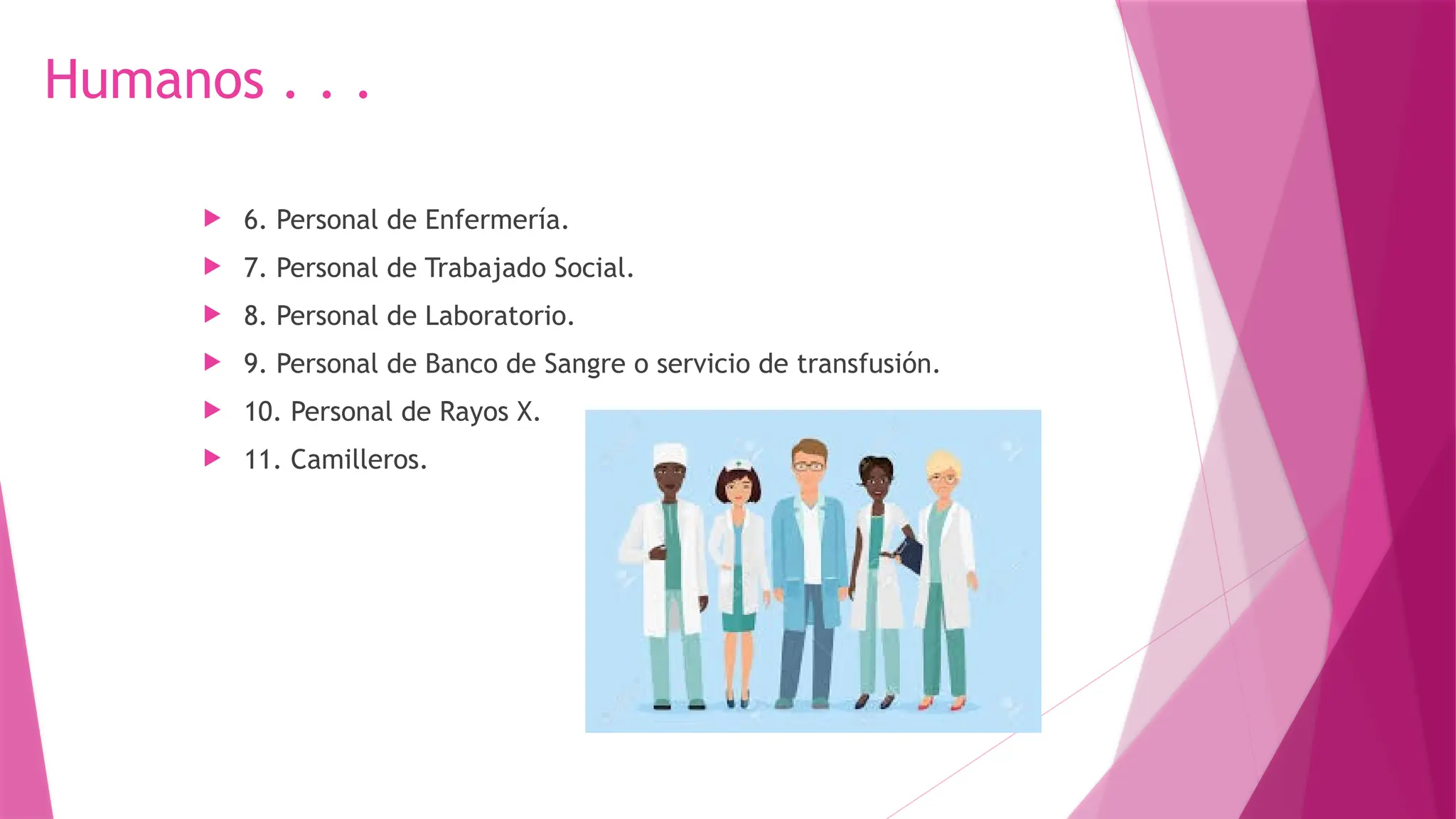 Humanos . . .

6. Personal de Enfermería.
7. Personal de Trabajado Social.
8. Personal de Laboratorio.
9. Personal de Banco de Sangre o servicio de transfusión.
10. Personal de Rayos X.
11. Camilleros.